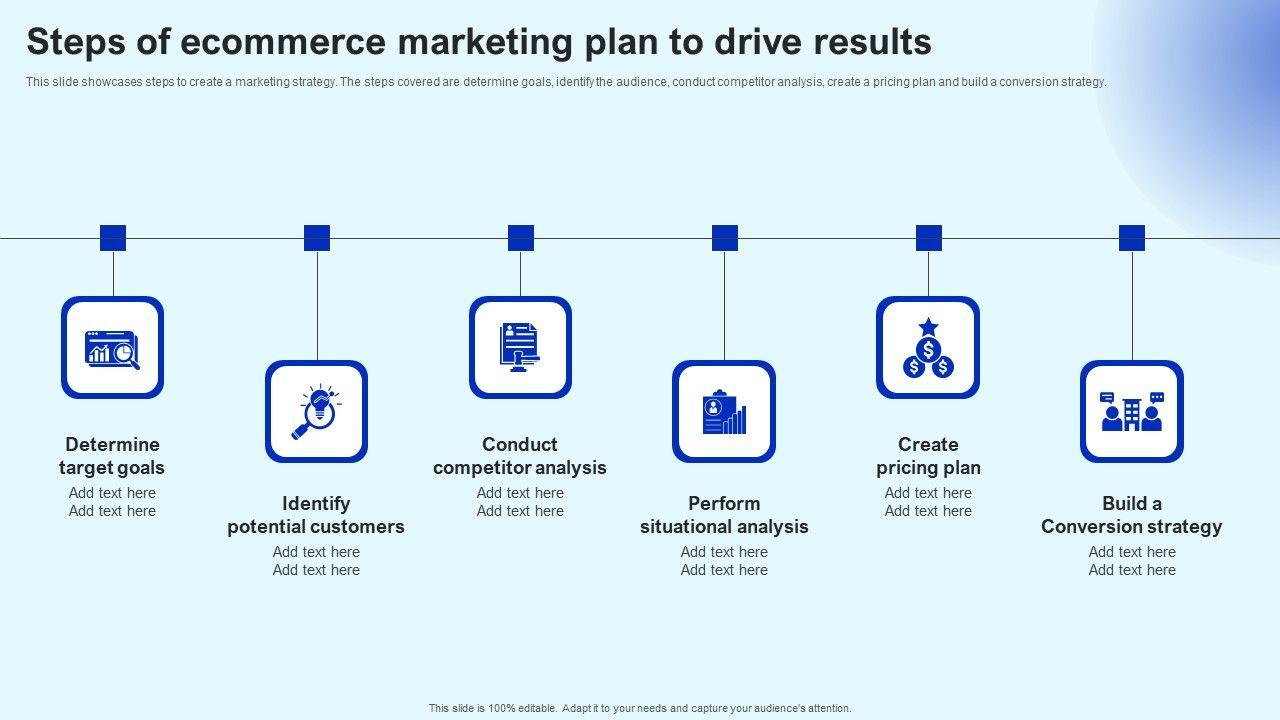 Steps of ecommerce marketing plan to drive results

This slide showcases steps to create a marketing strategy. The steps covered are determine goals, identify the audience, conduct competitor analysis, create a pricing plan and build a conversion strategy.

Determine target goals
Add text here
Add text here

Identify potential customers
Add text here
Add text here

Conduct competitor analysis
Add text here
Add text here

Perform situational analysis
Add text here
Add text here

Create pricing plan
Add text here
Add text here

Build a Conversion strategy
Add text here
Add text here

This slide is 100% editable. Adapt it to your needs and capture your audience's attention.